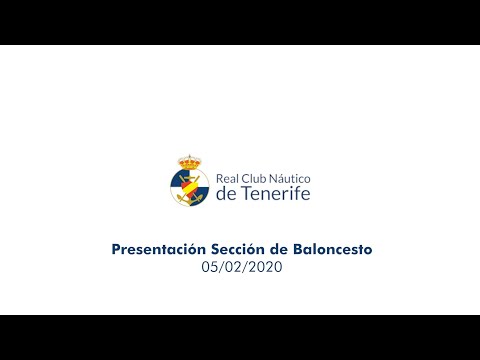 Real Club Náutico
de Tenerife

Presentación Sección de Baloncesto
05/02/2020